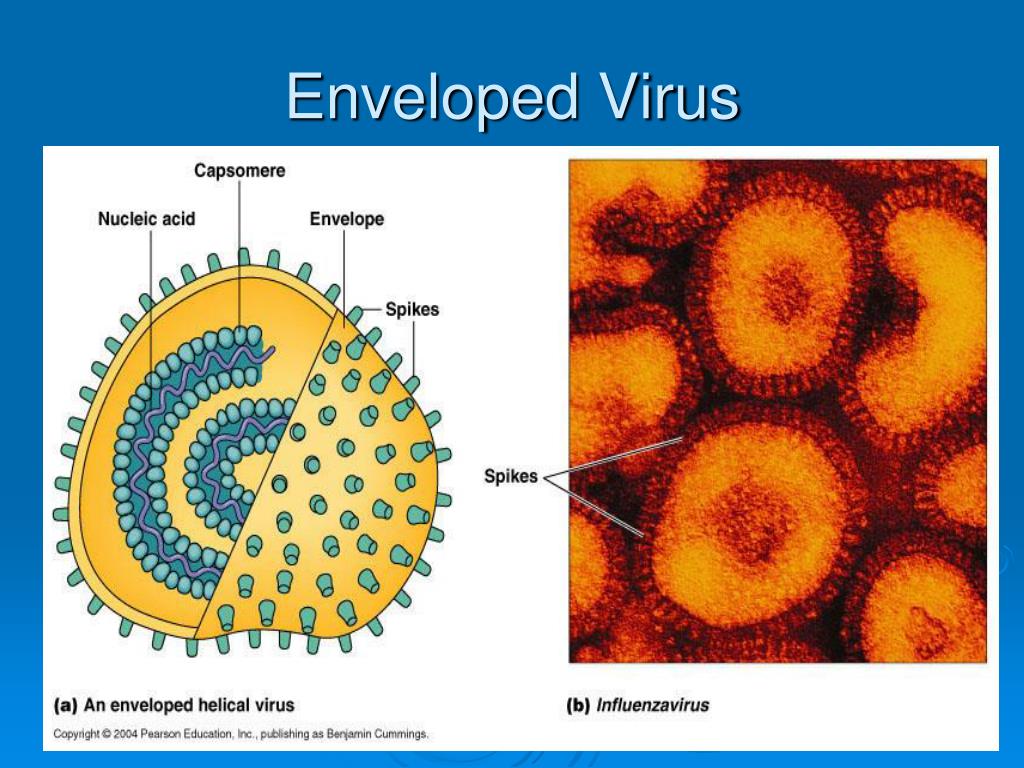 Enveloped Virus

Capsomere

Nucleic acid

Envelope

Spikes

Spikes

(a) An enveloped helical virus

(b) Influenzavirus

Copyright © 2004 Pearson Education, Inc., publishing as Benjamin Cummings.